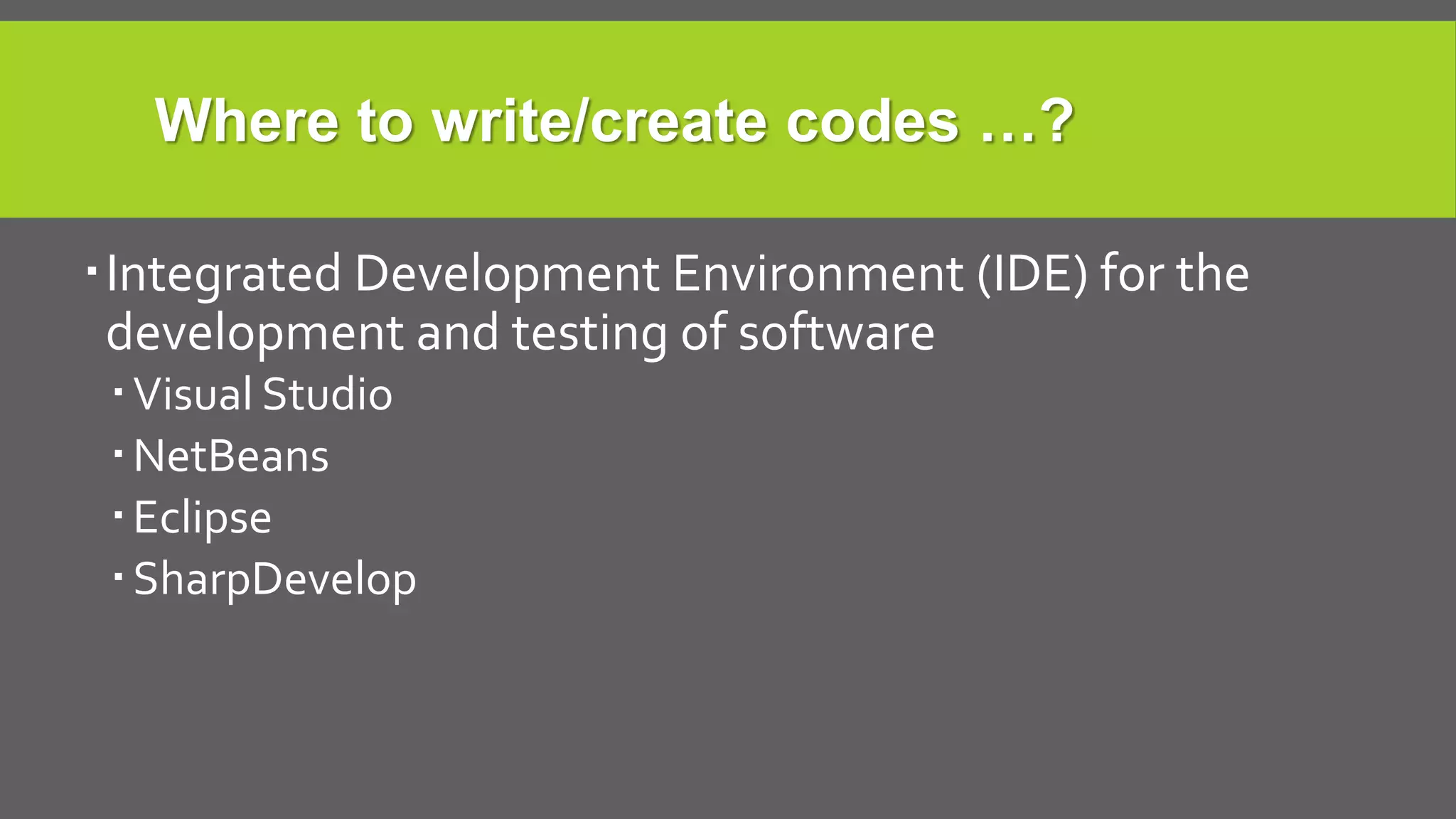 Where to write/create codes …?

▪ Integrated Development Environment (IDE) for the development and testing of software

▪ Visual Studio

▪ NetBeans

▪ Eclipse

▪ SharpDevelop